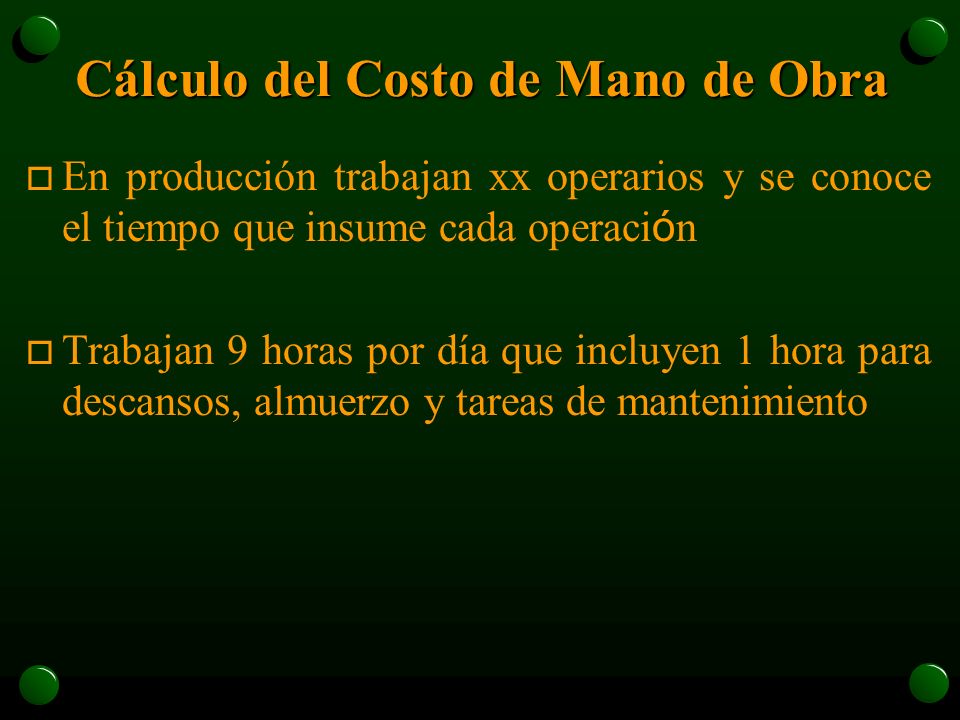 Cálculo del Costo de Mano de Obra

En producción trabajan xx operarios y se conoce el tiempo que insume cada operación

Trabajan 9 horas por día que incluyen 1 hora para descansos, almuerzo y tareas de mantenimiento